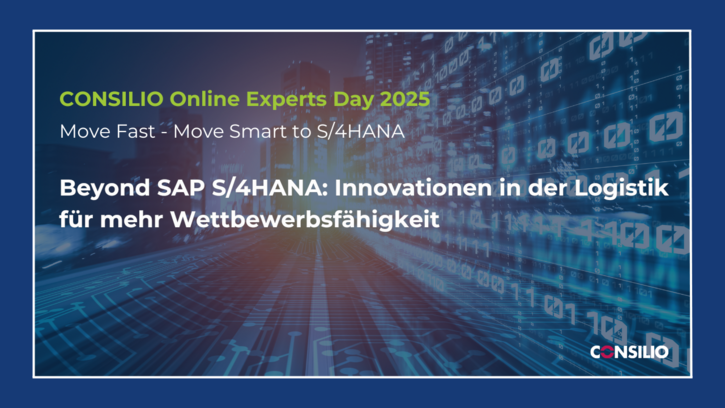 CONSILIO Online Experts Day 2025

Move Fast - Move Smart to S/4HANA

Beyond SAP S/4HANA: Innovationen in der Logistik für mehr Wettbewerbsfähigkeit

CONSILIO